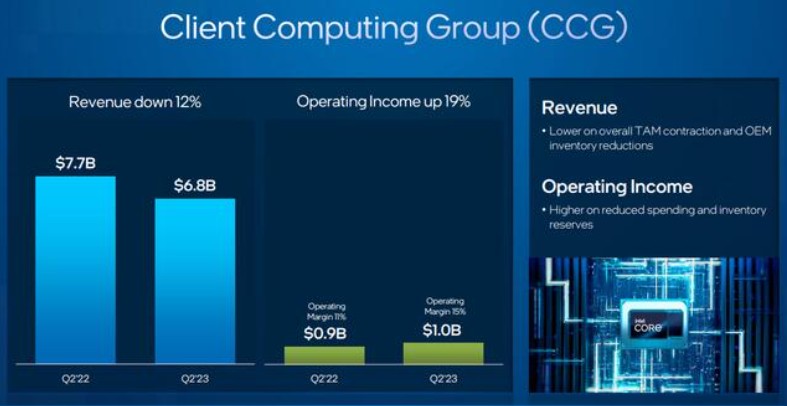 Client Computing Group (CCG)

Revenue down 12%

$7.7B

$6.8B

Q2'22

Q2'23

Operating Income up 19%

Operating Margin 11%

$0.9B

Operating Margin 15%

$1.0B

Q2'22

Q2'23

Revenue

• Lower on overall TAM contraction and OEM inventory reductions

Operating Income

• Higher on reduced spending and inventory reserves

intel CORE